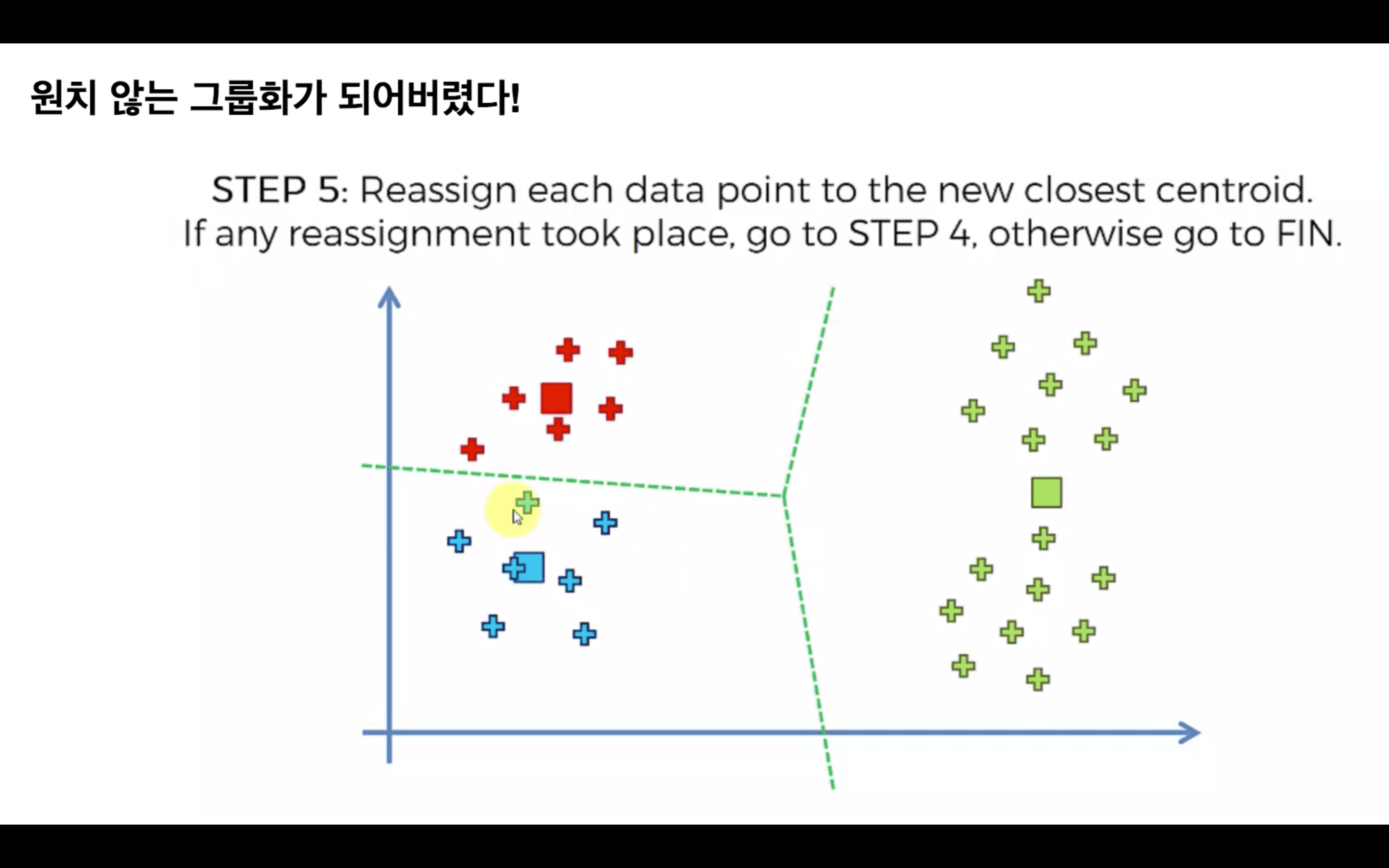 원치 않는 그룹화가 되어버렸다!

STEP 5: Reassign each data point to the new closest centroid. If any reassignment took place, go to STEP 4, otherwise go to FIN.